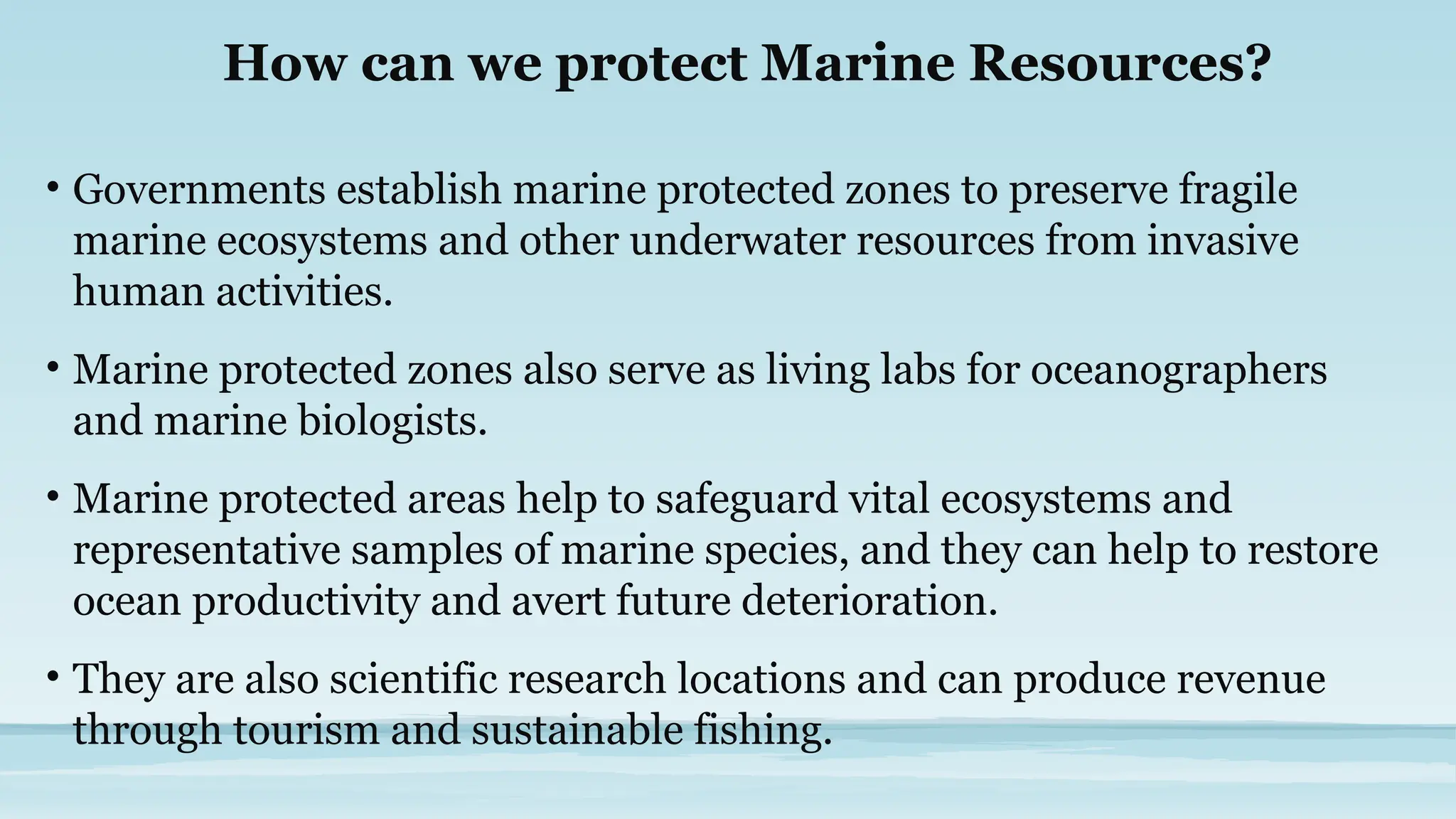 How can we protect Marine Resources?

• Governments establish marine protected zones to preserve fragile marine ecosystems and other underwater resources from invasive human activities.

• Marine protected zones also serve as living labs for oceanographers and marine biologists.

• Marine protected areas help to safeguard vital ecosystems and representative samples of marine species, and they can help to restore ocean productivity and avert future deterioration.

• They are also scientific research locations and can produce revenue through tourism and sustainable fishing.